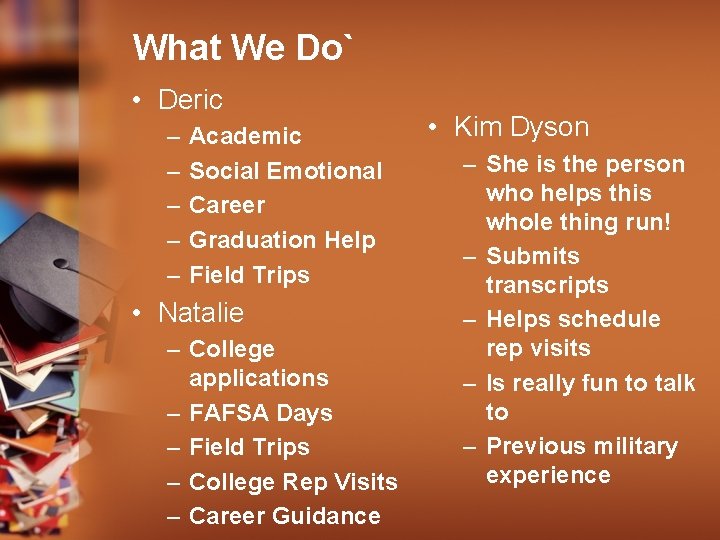 What We Do`

• Deric
– Academic
– Social Emotional
– Career
– Graduation Help
– Field Trips
• Natalie
– College applications
– FAFSA Days
– Field Trips
– College Rep Visits
– Career Guidance

• Kim Dyson
– She is the person who helps this whole thing run!
– Submits transcripts
– Helps schedule rep visits
– Is really fun to talk to
– Previous military experience